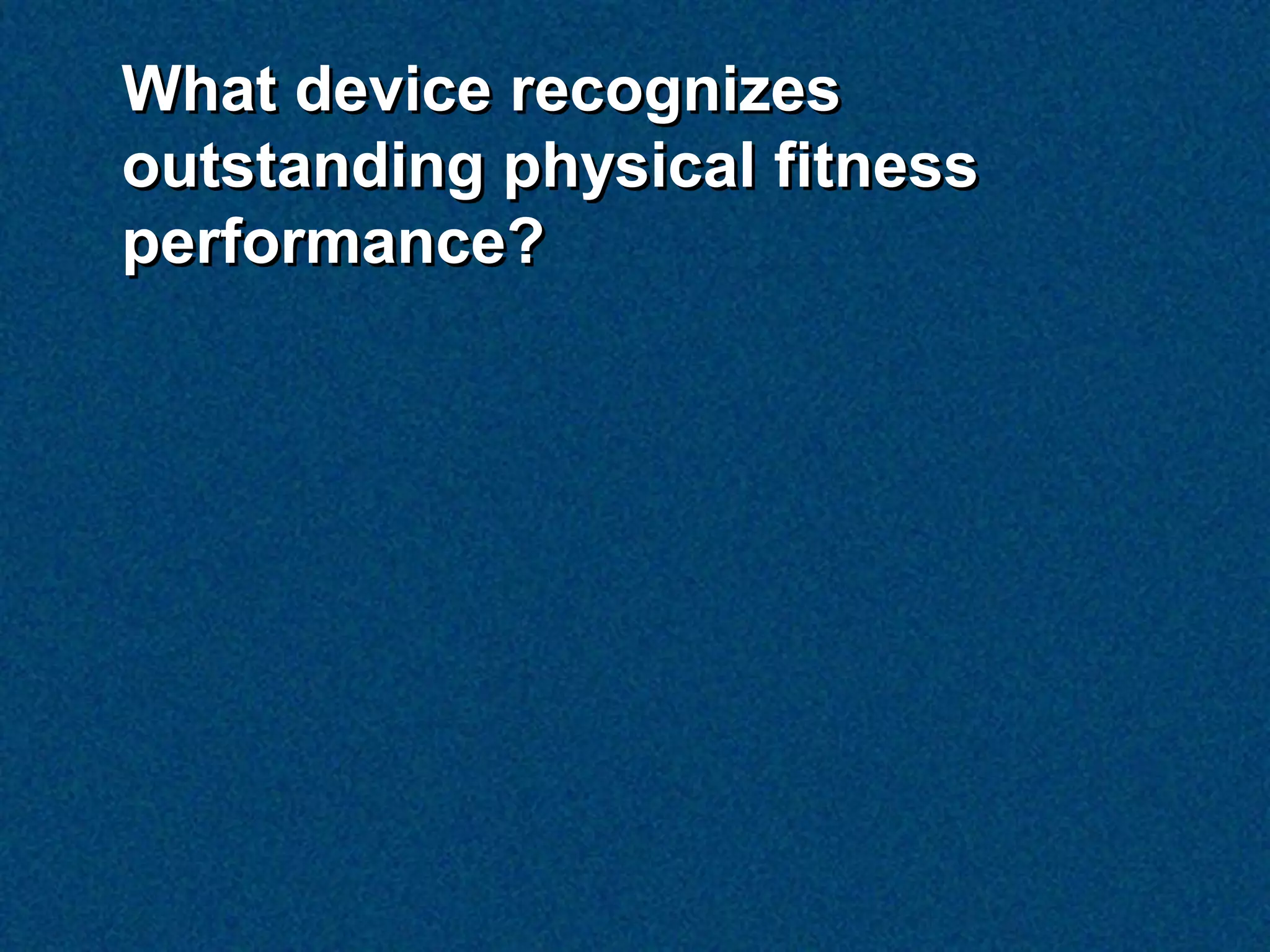 What device recognizes outstanding physical fitness performance?